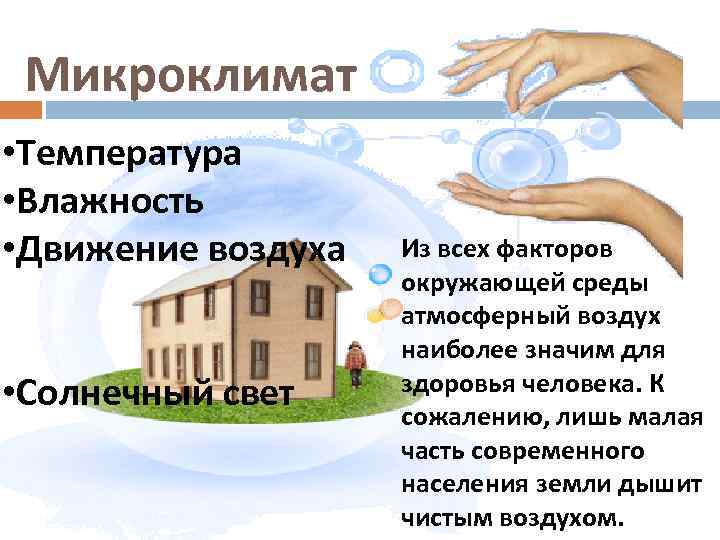 Микроклимат

•Температура
•Влажность
•Движение воздуха

•Солнечный свет

Из всех факторов окружающей среды атмосферный воздух наиболее значим для здоровья человека. К сожалению, лишь малая часть современного населения земли дышит чистым воздухом.